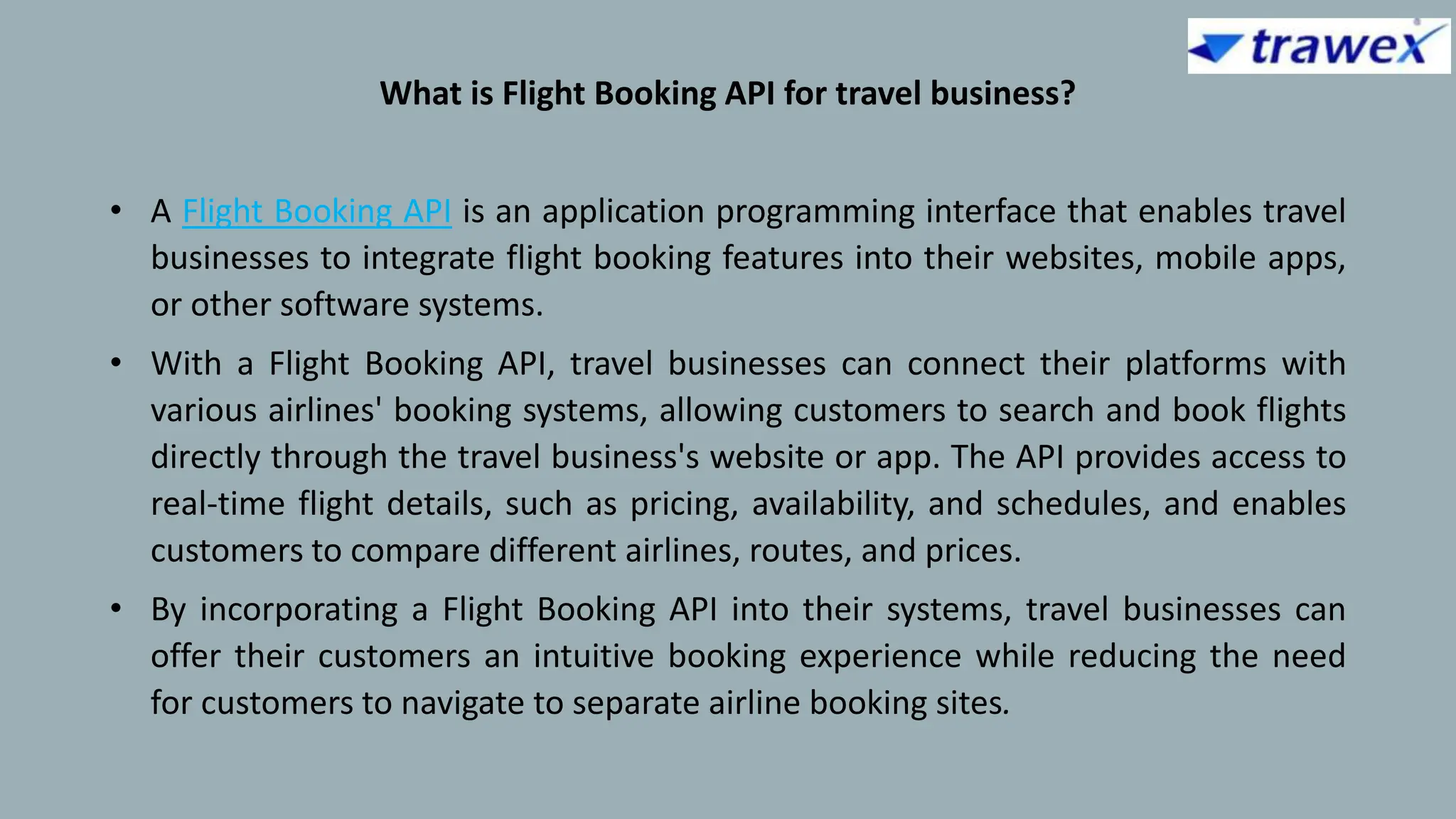 trawex

What is Flight Booking API for travel business?

• A Flight Booking API is an application programming interface that enables travel businesses to integrate flight booking features into their websites, mobile apps, or other software systems.

• With a Flight Booking API, travel businesses can connect their platforms with various airlines' booking systems, allowing customers to search and book flights directly through the travel business's website or app. The API provides access to real-time flight details, such as pricing, availability, and schedules, and enables customers to compare different airlines, routes, and prices.

• By incorporating a Flight Booking API into their systems, travel businesses can offer their customers an intuitive booking experience while reducing the need for customers to navigate to separate airline booking sites.